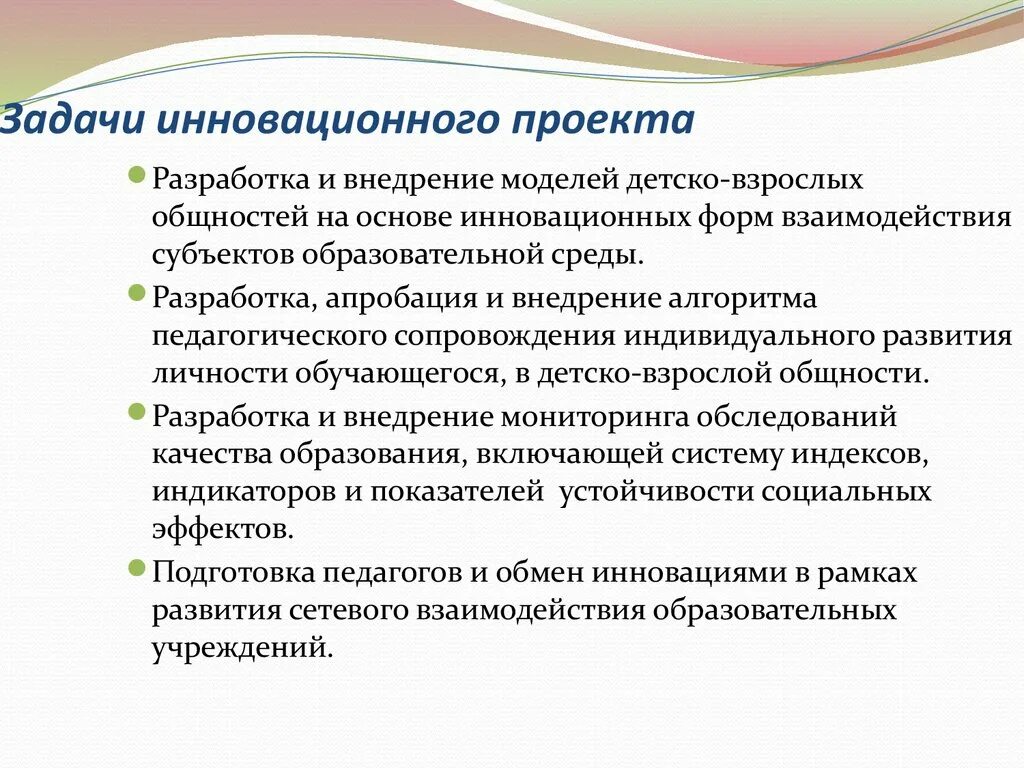 Задачи инновационного проекта

Разработка и внедрение моделей детско-взрослых общностей на основе инновационных форм взаимодействия субъектов образовательной среды.

Разработка, апробация и внедрение алгоритма педагогического сопровождения индивидуального развития личности обучающегося, в детско-взрослой общности.

Разработка и внедрение мониторинга обследований качества образования, включающей систему индексов, индикаторов и показателей устойчивости социальных эффектов.

Подготовка педагогов и обмен инновациями в рамках развития сетевого взаимодействия образовательных учреждений.